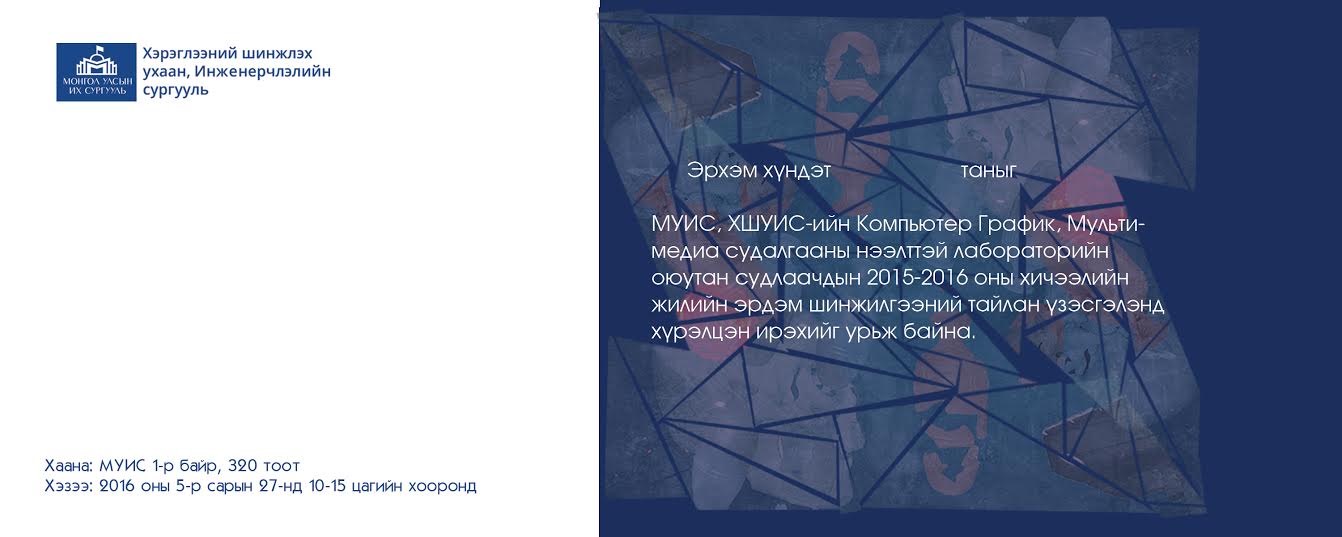 МОНГОЛ УЛСЫН ИХ СУРГУУЛЬ

Хэрэглээний шинжлэх ухаан, Инженерчлэлийн сургууль

Хаана: МУИС 1-р байр, 320 тоот
Хэзээ: 2016 оны 5-р сарын 27-нд 10-15 цагийн хооронд

Эрхэм хүндэт таныг

МУИС, ХШУИС-ийн Компьютер График, Мультимедиа судалгааны нээлттэй лабораторийн оюутан судлаачдын 2015-2016 оны хичээлийн жилийн эрдэм шинжилгээний тайлан үзэсгэлэнд хүрэлцэн ирэхийг урьж байна.